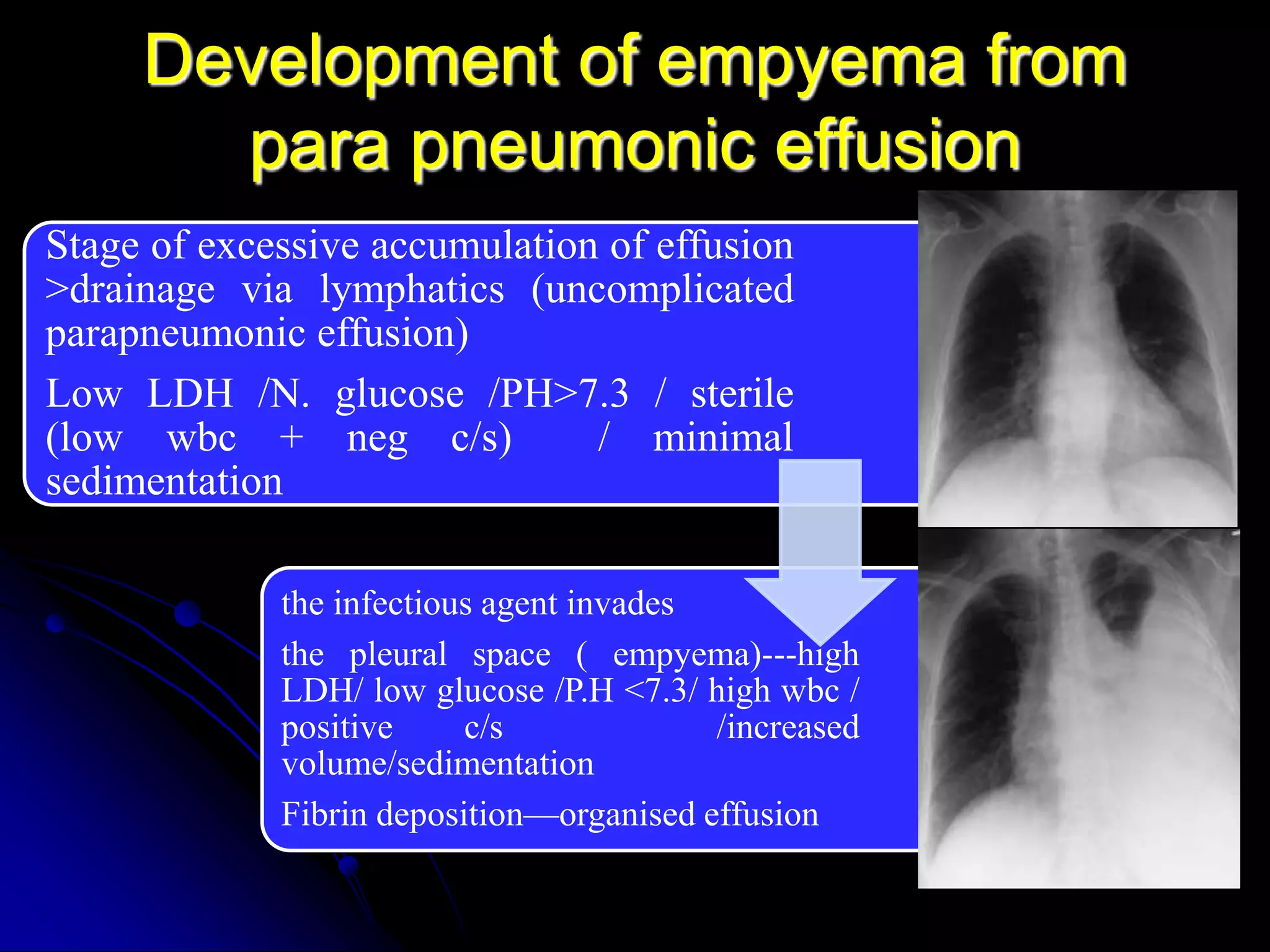 Development of empyema from para pneumonic effusion

Stage of excessive accumulation of effusion >drainage via lymphatics (uncomplicated parapneumonic effusion)

Low LDH /N. glucose /PH>7.3 / sterile (low wbc + neg c/s) / minimal sedimentation

the infectious agent invades

the pleural space ( empyema)---high LDH/ low glucose /P.H <7.3/ high wbc / positive c/s /increased volume/sedimentation

Fibrin deposition—organised effusion